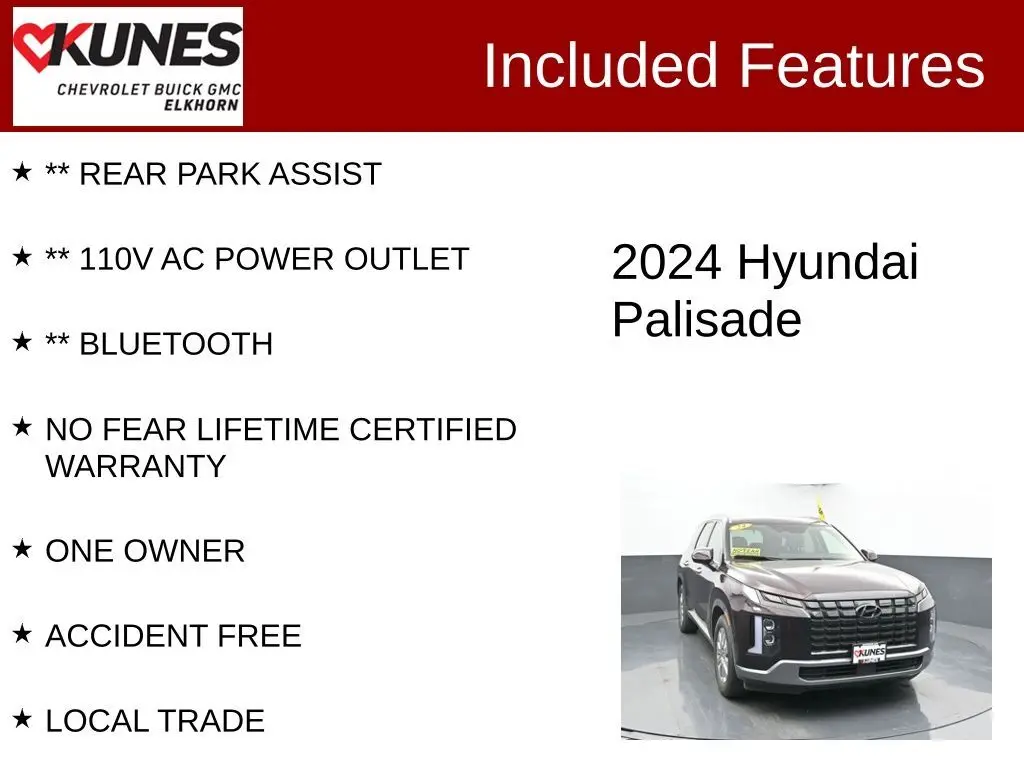 KUNES
CHEVROLET BUICK GMC
ELKHORN

Included Features

★ ** REAR PARK ASSIST

★ ** 110V AC POWER OUTLET

★ ** BLUETOOTH

★ NO FEAR LIFETIME CERTIFIED WARRANTY

★ ONE OWNER

★ ACCIDENT FREE

★ LOCAL TRADE

2024 Hyundai Palisade

KUNES